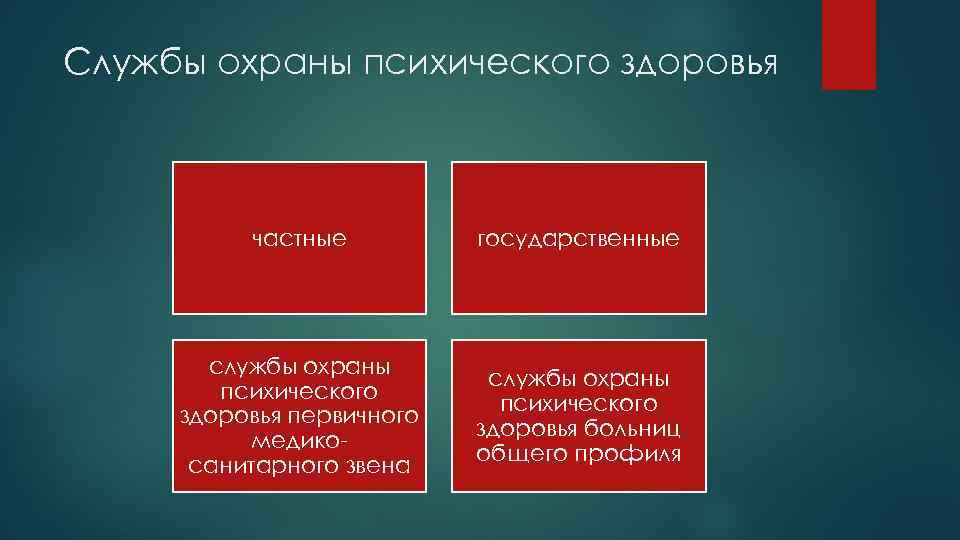 Службы охраны психического здоровья

частные

государственные

службы охраны психического здоровья первичного медико-санитарного звена

службы охраны психического здоровья больниц общего профиля